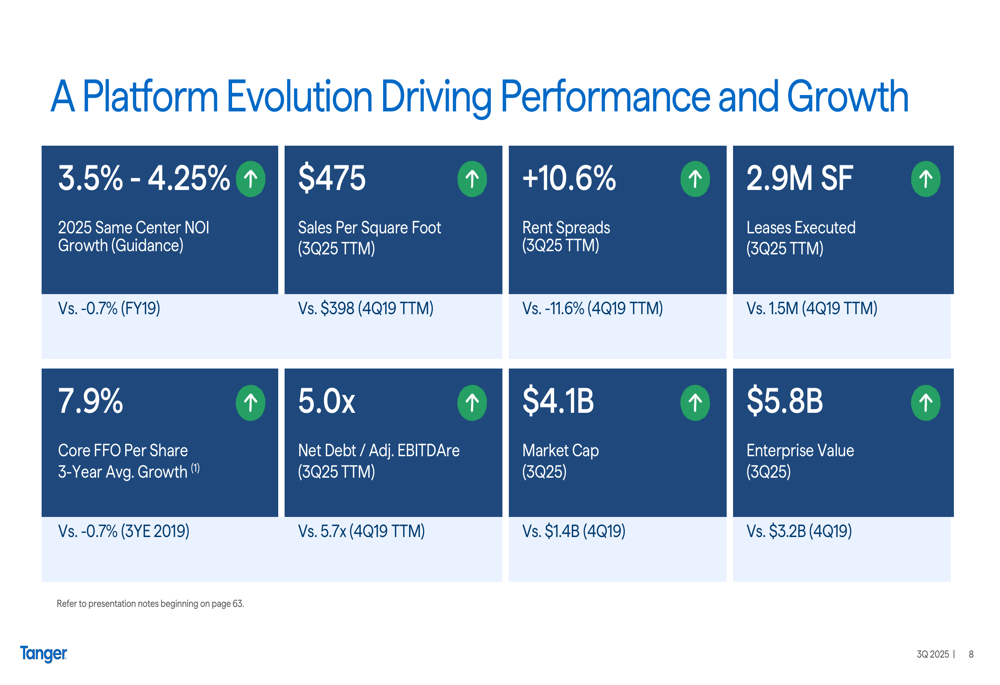 A Platform Evolution Driving Performance and Growth

3.5% - 4.25%

2025 Same Center NOI Growth (Guidance)

Vs. -0.7% (FY19)

$475

Sales Per Square Foot (3Q25 TTM)

Vs. $398 (4Q19 TTM)

+10.6%

Rent Spreads (3Q25 TTM)

Vs. -11.6% (4Q19 TTM)

2.9M SF

Leases Executed (3Q25 TTM)

Vs. 1.5M (4Q19 TTM)

7.9%

Core FFO Per Share 3-Year Avg. Growth $^{(1)}$

Vs. -0.7% (3YE 2019)

5.0x

Net Debt / Adj. EBITDAre (3Q25 TTM)

Vs. 5.7x (4Q19 TTM)

$4.1B

Market Cap (3Q25)

Vs. $1.4B (4Q19)

$5.8B

Enterprise Value (3Q25)

Vs. $3.2B (4Q19)

Refer to presentation notes beginning on page 63.

Tanger

3Q 2025 | 8